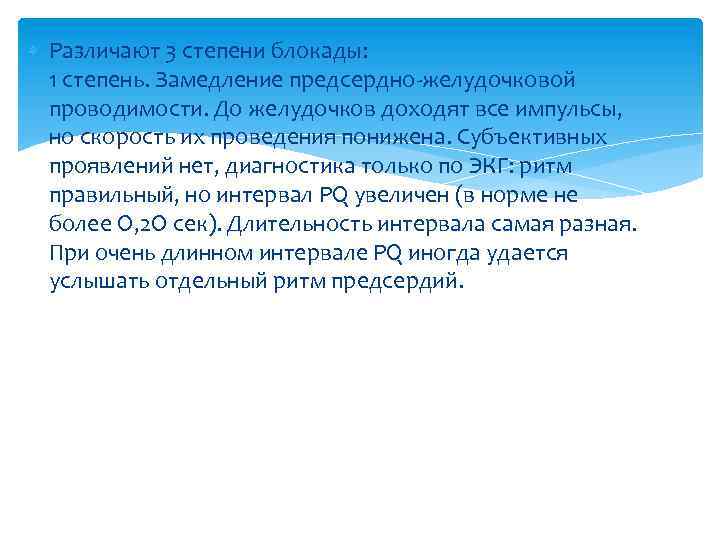 Различают 3 степени блокады:
1 степень. Замедление предсердно-желудочковой проводимости. До желудочков доходят все импульсы, но скорость их проведения понижена. Субъективных проявлений нет, диагностика только по ЭКГ: ритм правильный, но интервал PQ увеличен (в норме не более 0,20 сек). Длительность интервала самая разная. При очень длинном интервале PQ иногда удается услышать отдельный ритм предсердий.